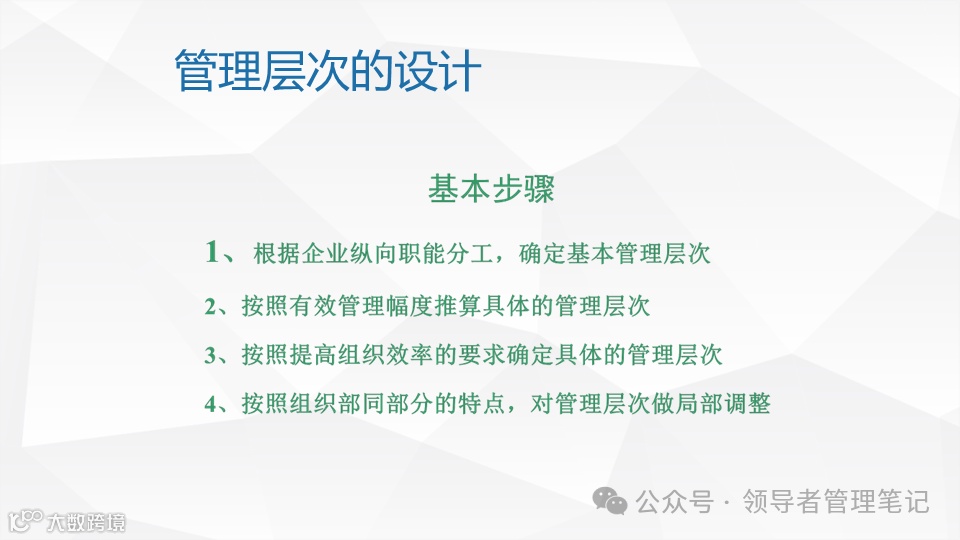 管理层次的设计

基本步骤

1、根据企业纵向职能分工，确定基本管理层次

2、按照有效管理幅度推算具体的管理层次

3、按照提高组织效率的要求确定具体的管理层次

4、按照组织部同部分的特点，对管理层次做局部调整

公众号 · 领导者管理笔记

大数跨境